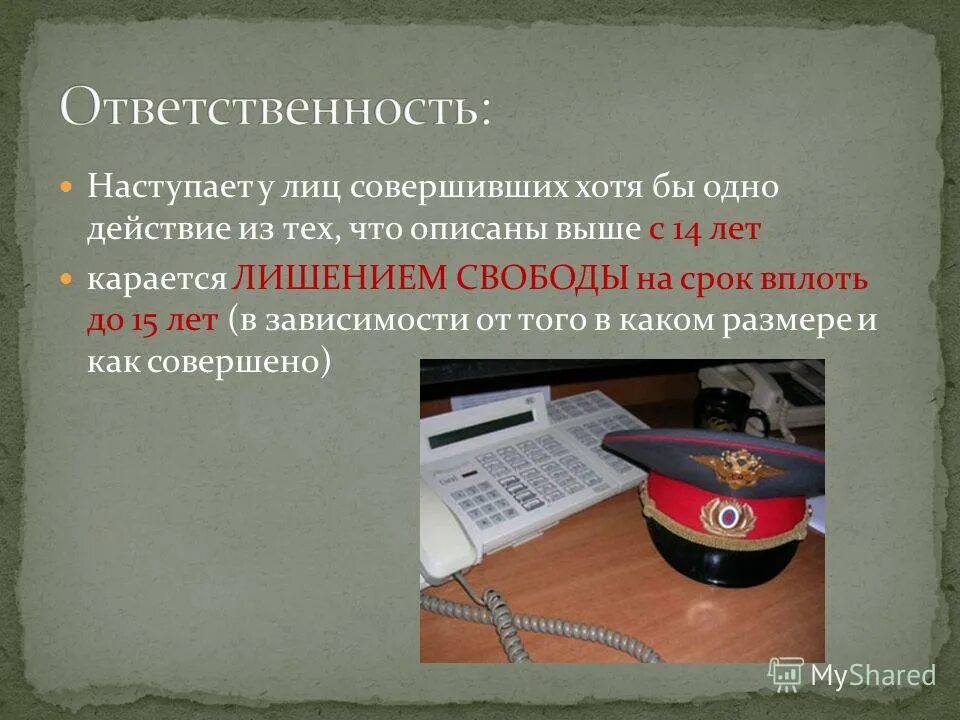 Ответственность:

Наступает у лиц совершивших хотя бы одно действие из тех, что описаны выше с 14 лет

карается ЛИШЕНИЕМ СВОБОДЫ на срок вплоть до 15 лет (в зависимости от того в каком размере и как совершено)

MyShared